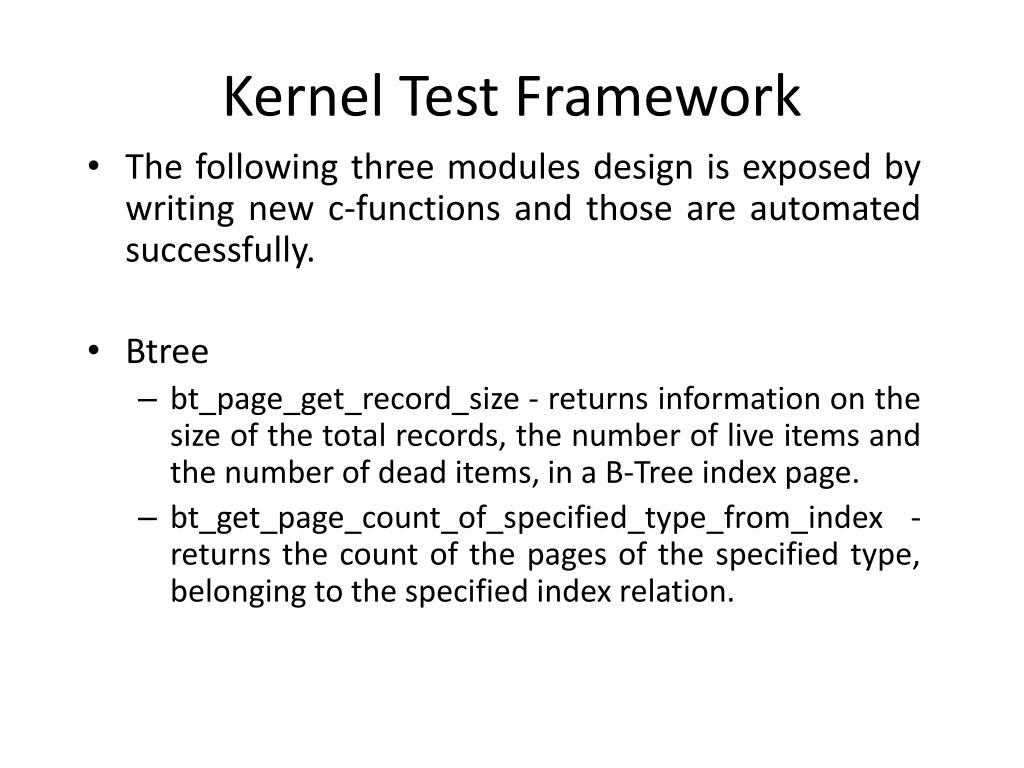 Kernel Test Framework

• The following three modules design is exposed by writing new c-functions and those are automated successfully.

• Btree
– bt_page_get_record_size - returns information on the size of the total records, the number of live items and the number of dead items, in a B-Tree index page.
– bt_get_page_count_of_specified_type_from_index - returns the count of the pages of the specified type, belonging to the specified index relation.